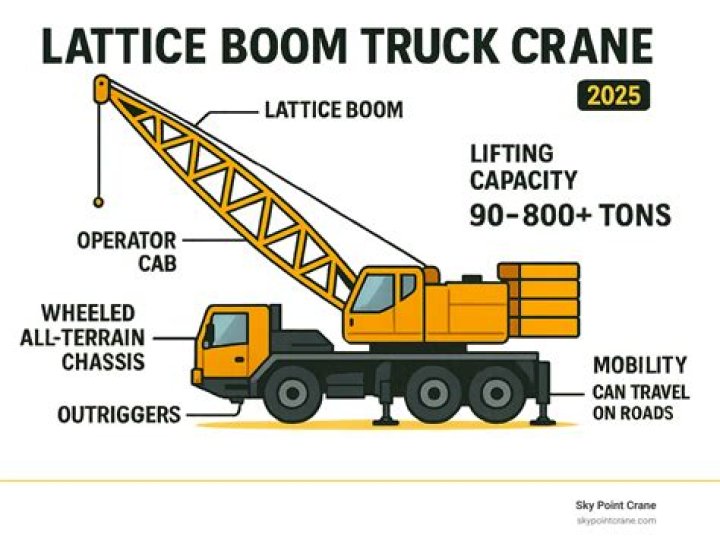 LATTICE BOOM TRUCK CRANE

2025

LATTICE BOOM

LIFTING CAPACITY
90–800+ TONS

OPERATOR CAB

WHEELED ALL-TERRAIN CHASSIS

OUTRIGGERS

MOBILITY
CAN TRAVEL ON ROADS

Sky Point Crane
skypointcrane.com